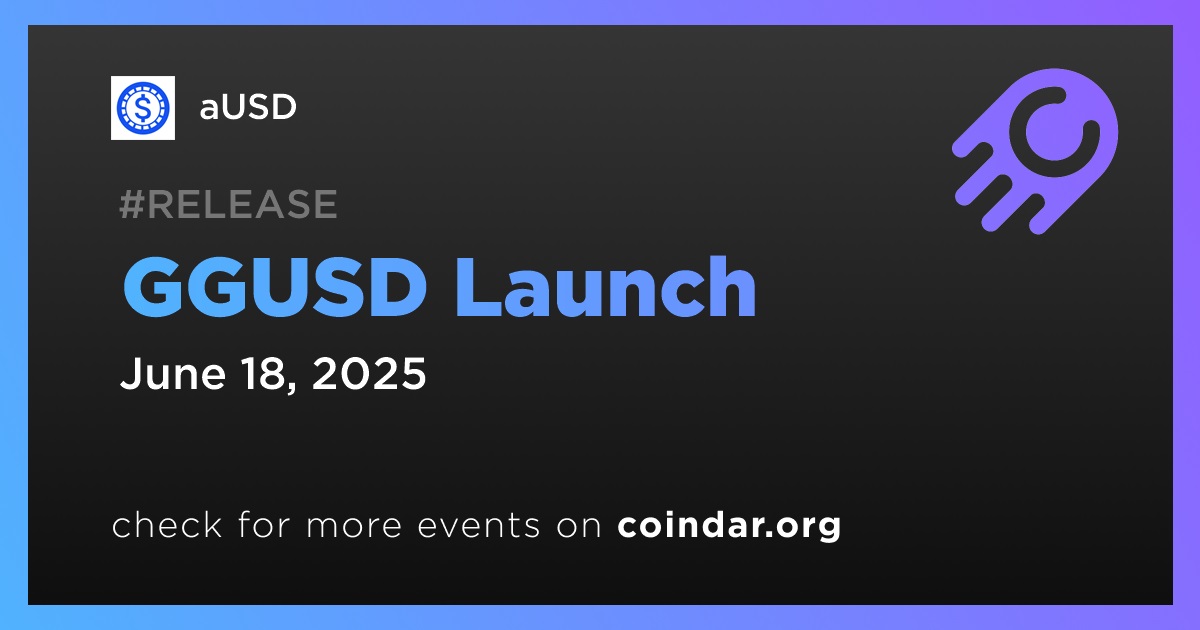 aUSD

#RELEASE

GGUSD Launch

June 18, 2025

check for more events on coindar.org